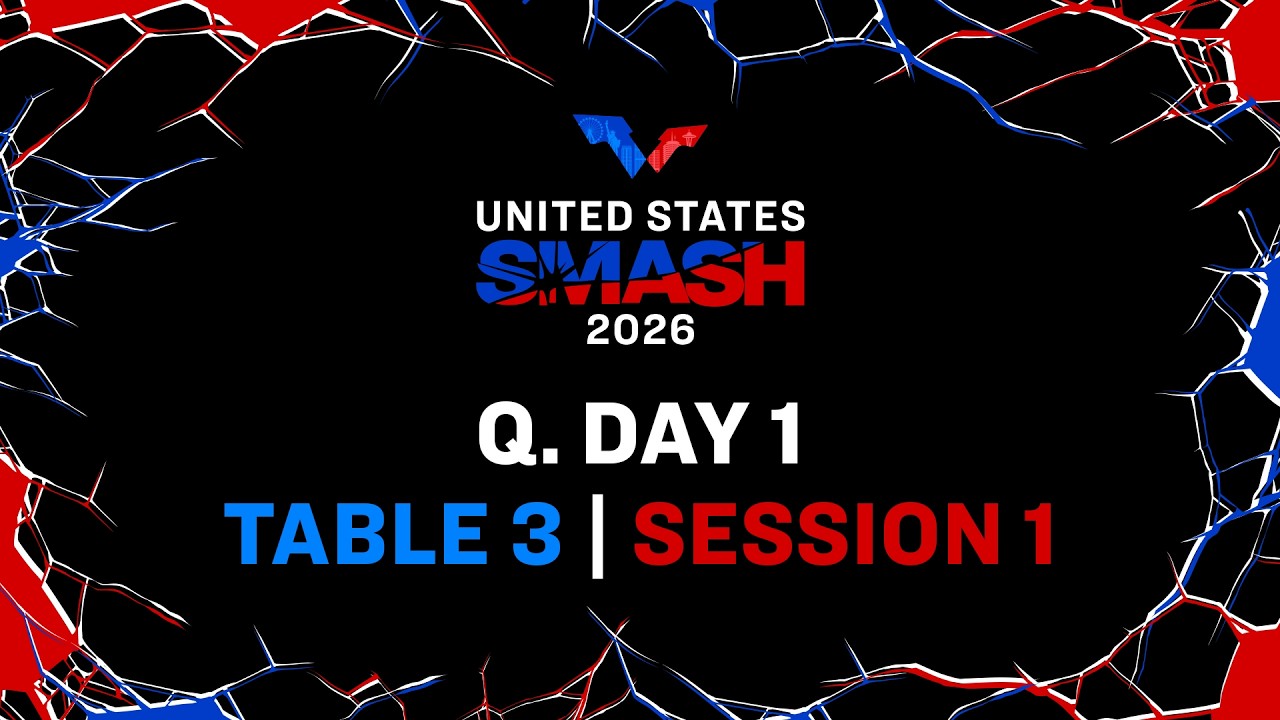 UNITED STATES
SMASH
2026

Q. DAY 1

TABLE 3 | SESSION 1